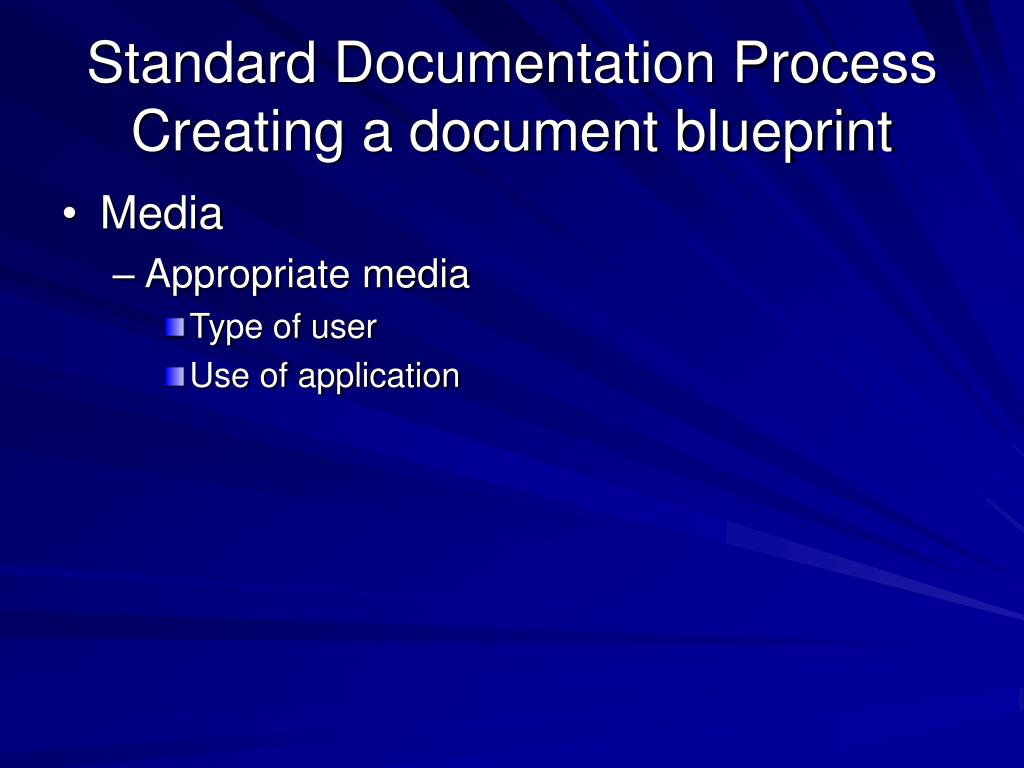 Standard Documentation Process
Creating a document blueprint

• Media
– Appropriate media
Type of user
Use of application